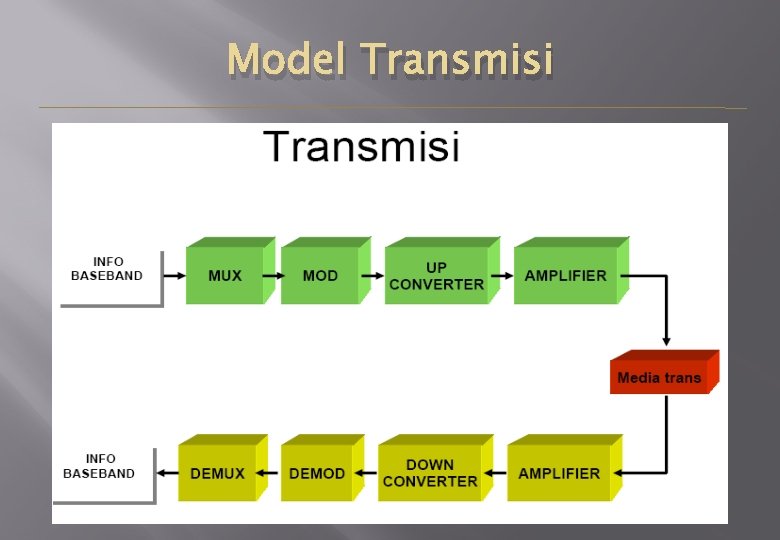 Model Transmisi

Transmisi

INFO BASEBAND

MUX

MOD

UP CONVERTER

AMPLIFIER

Media trans

AMPLIFIER

DOWN CONVERTER

DEMOD

DEMUX

INFO BASEBAND